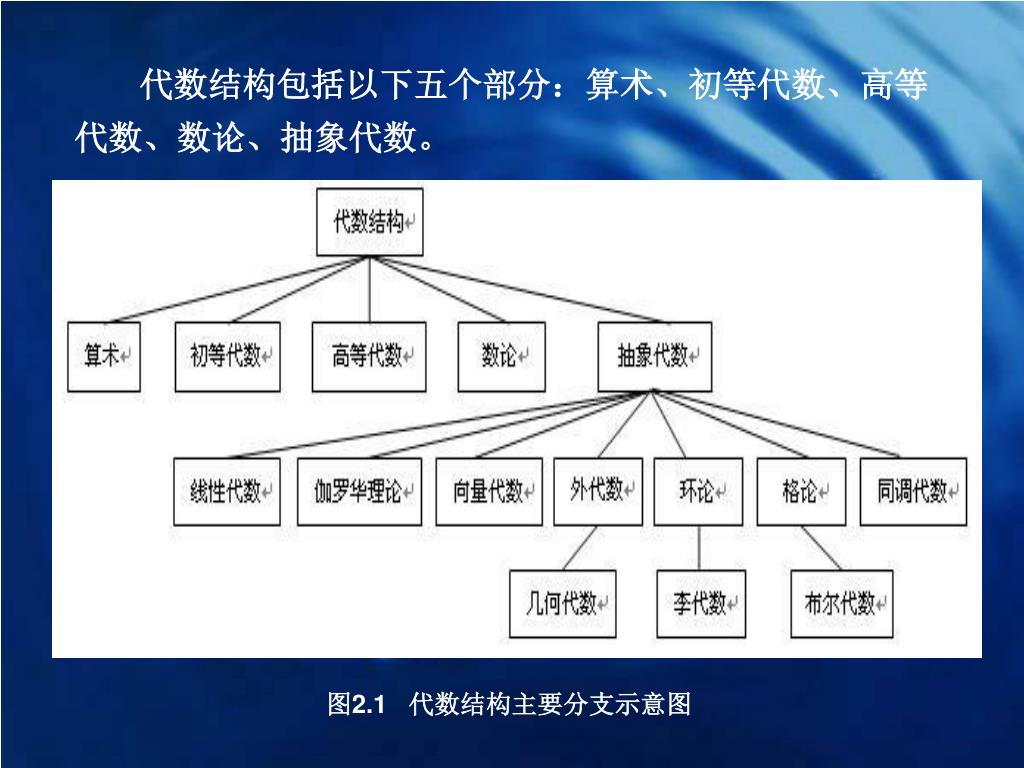 代数结构包括以下五个部分：算术、初等代数、高等代数、数论、抽象代数。

代数结构

算术

初等代数

高等代数

数论

抽象代数

线性代数

伽罗华理论

向量代数

外代数

环论

格论

同调代数

几何代数

李代数

布尔代数

图2.1　代数结构主要分支示意图